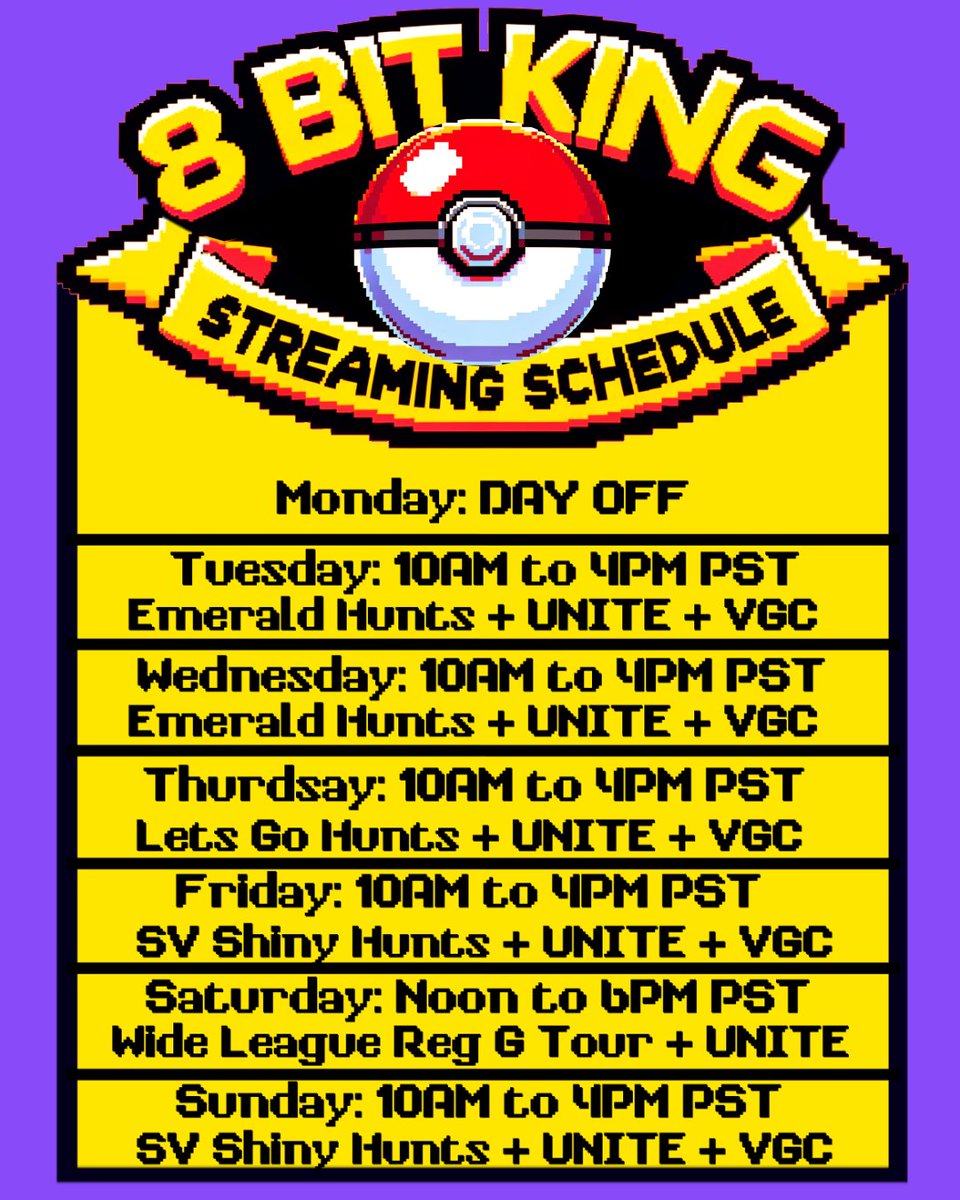 8 BIT KING

STREAMING SCHEDULE

Monday: DAY OFF

Tuesday: 10AM to 4PM PST
Emerald Hunts + UNITE + VGC

Wednesday: 10AM to 4PM PST
Emerald Hunts + UNITE + VGC

Thurdsay: 10AM to 4PM PST
Lets Go Hunts + UNITE + VGC

Friday: 10AM to 4PM PST
SV Shiny Hunts + UNITE + VGC

Saturday: Noon to 6PM PST
Wide League Reg G Tour + UNITE

Sunday: 10AM to 4PM PST
SV Shiny Hunts + UNITE + VGC